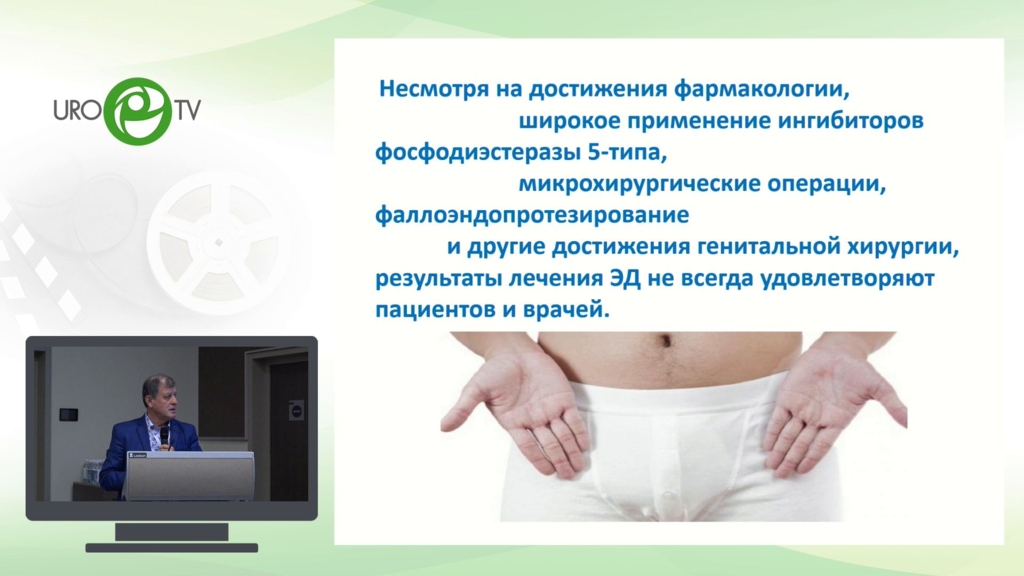 URO TV

Несмотря на достижения фармакологии,
широкое применение ингибиторов фосфодиэстеразы 5-типа,
микрохирургические операции,
фаллоэндопротезирование
и другие достижения генитальной хирургии,
результаты лечения ЭД не всегда удовлетворяют пациентов и врачей.